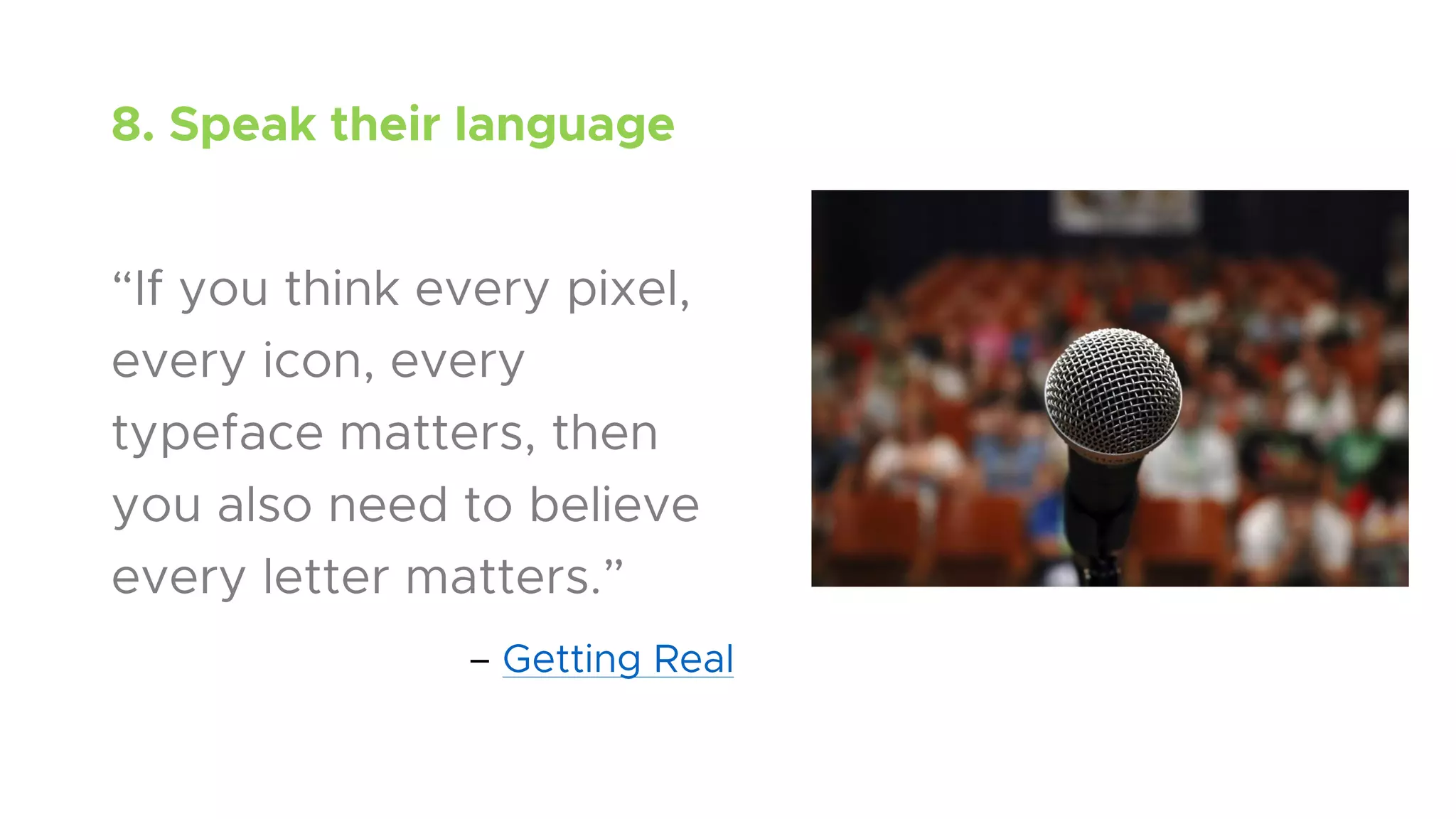 8. Speak their language

“If you think every pixel, every icon, every typeface matters, then you also need to believe every letter matters.”

– Getting Real